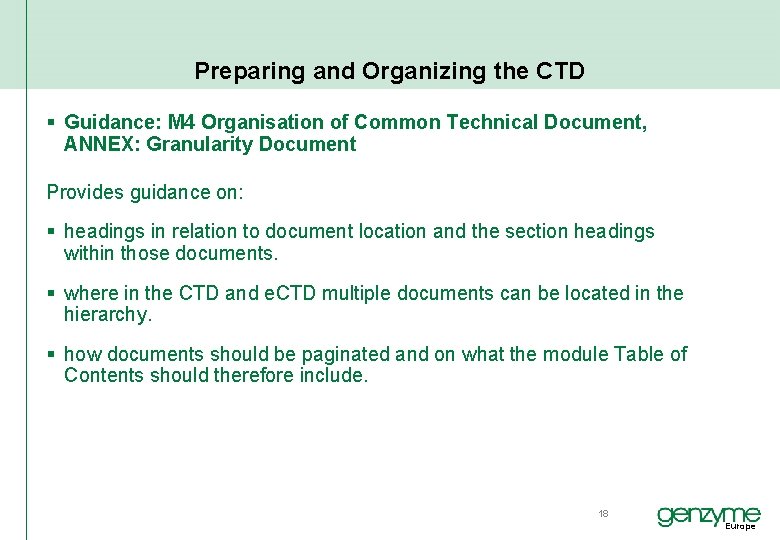 Preparing and Organizing the CTD

▪ Guidance: M4 Organisation of Common Technical Document, ANNEX: Granularity Document

Provides guidance on:

▪ headings in relation to document location and the section headings within those documents.

▪ where in the CTD and eCTD multiple documents can be located in the hierarchy.

▪ how documents should be paginated and on what the module Table of Contents should therefore include.

18

genzyme Europe